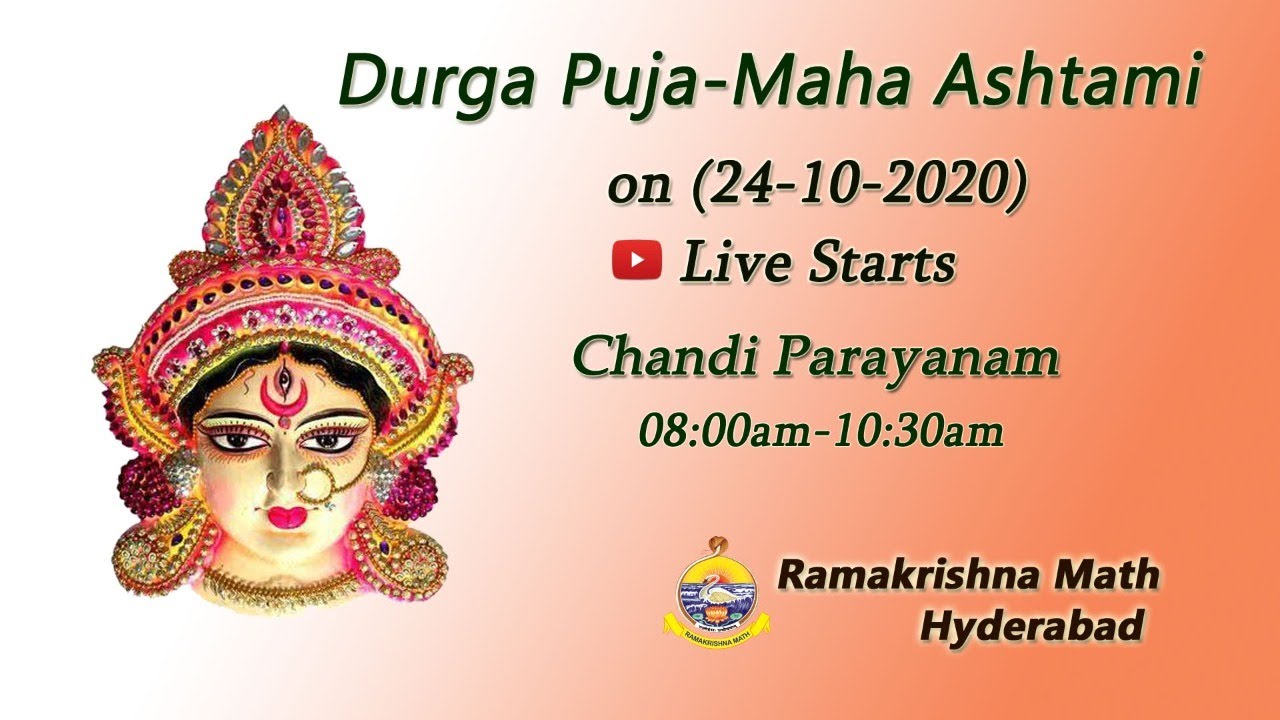 Durga Puja-Maha Ashtami

on (24-10-2020)

Live Starts

Chandi Parayanam

08:00am-10:30am

Ramakrishna Math
Hyderabad